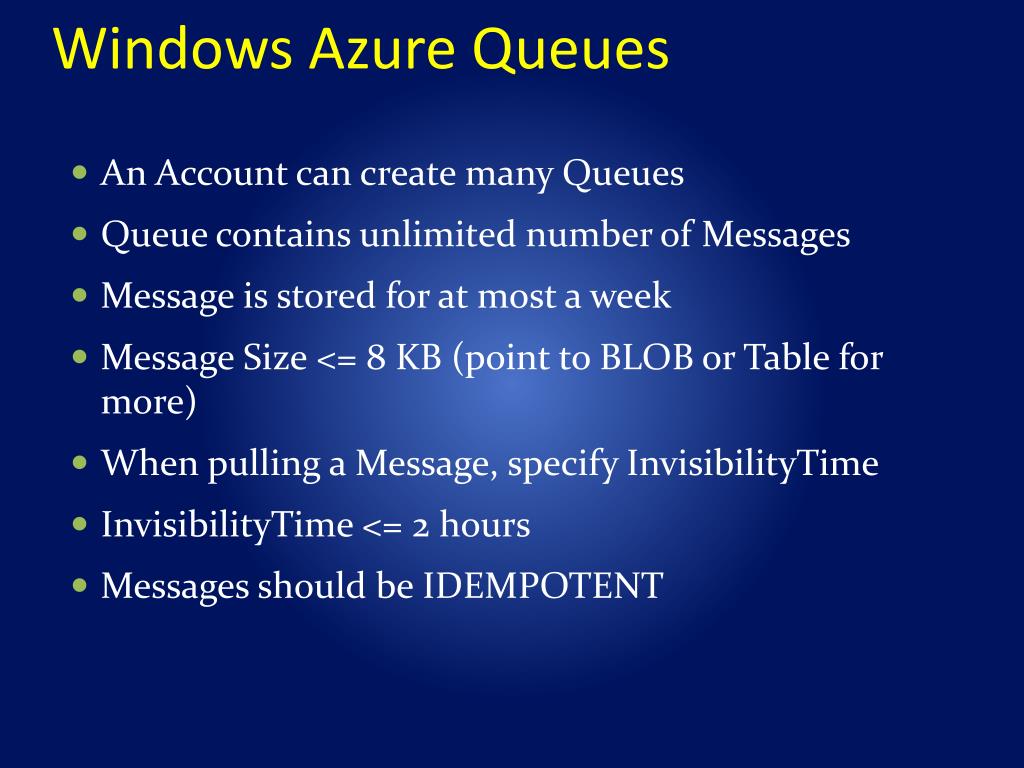 Windows Azure Queues

- An Account can create many Queues
- Queue contains unlimited number of Messages
- Message is stored for at most a week
- Message Size <= 8 KB (point to BLOB or Table for more)
- When pulling a Message, specify InvisibilityTime
- InvisibilityTime <= 2 hours
- Messages should be IDEMPOTENT